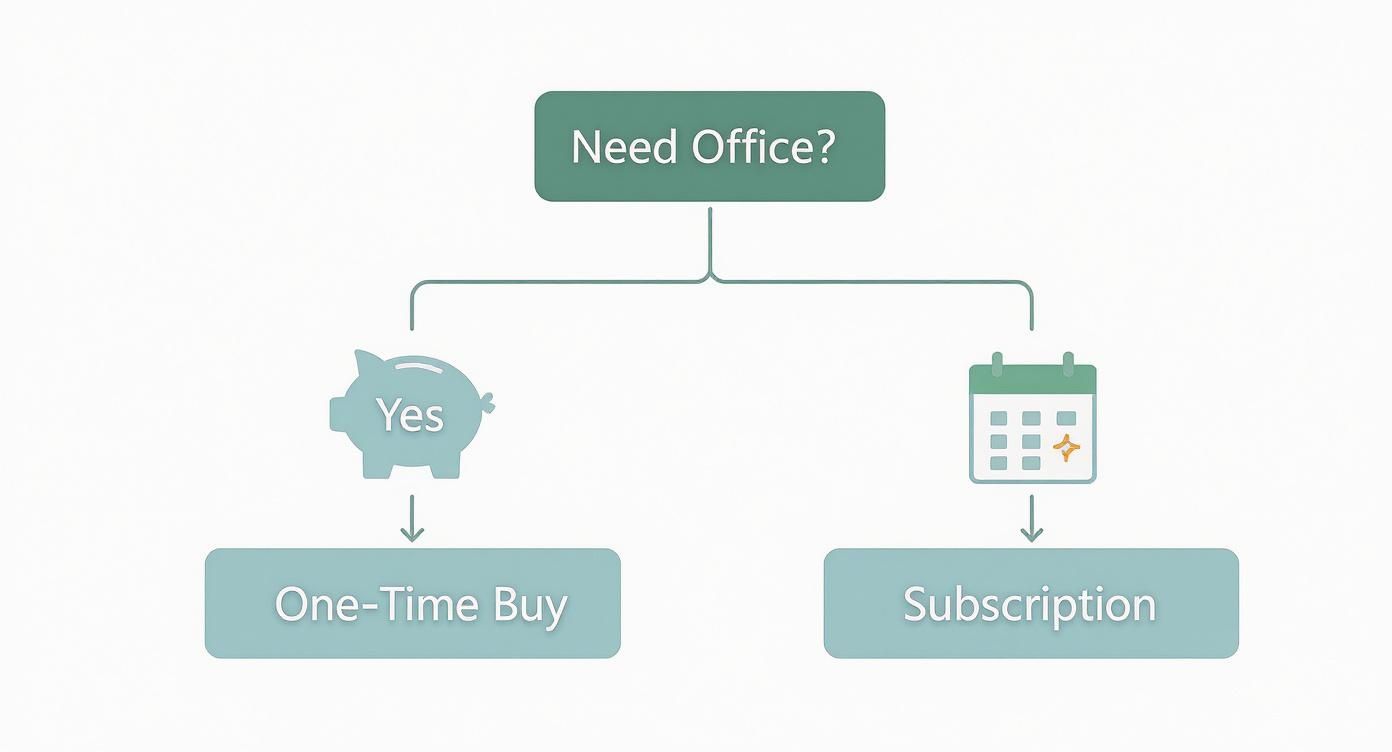 Need Office?

Yes

One-Time Buy

Subscription